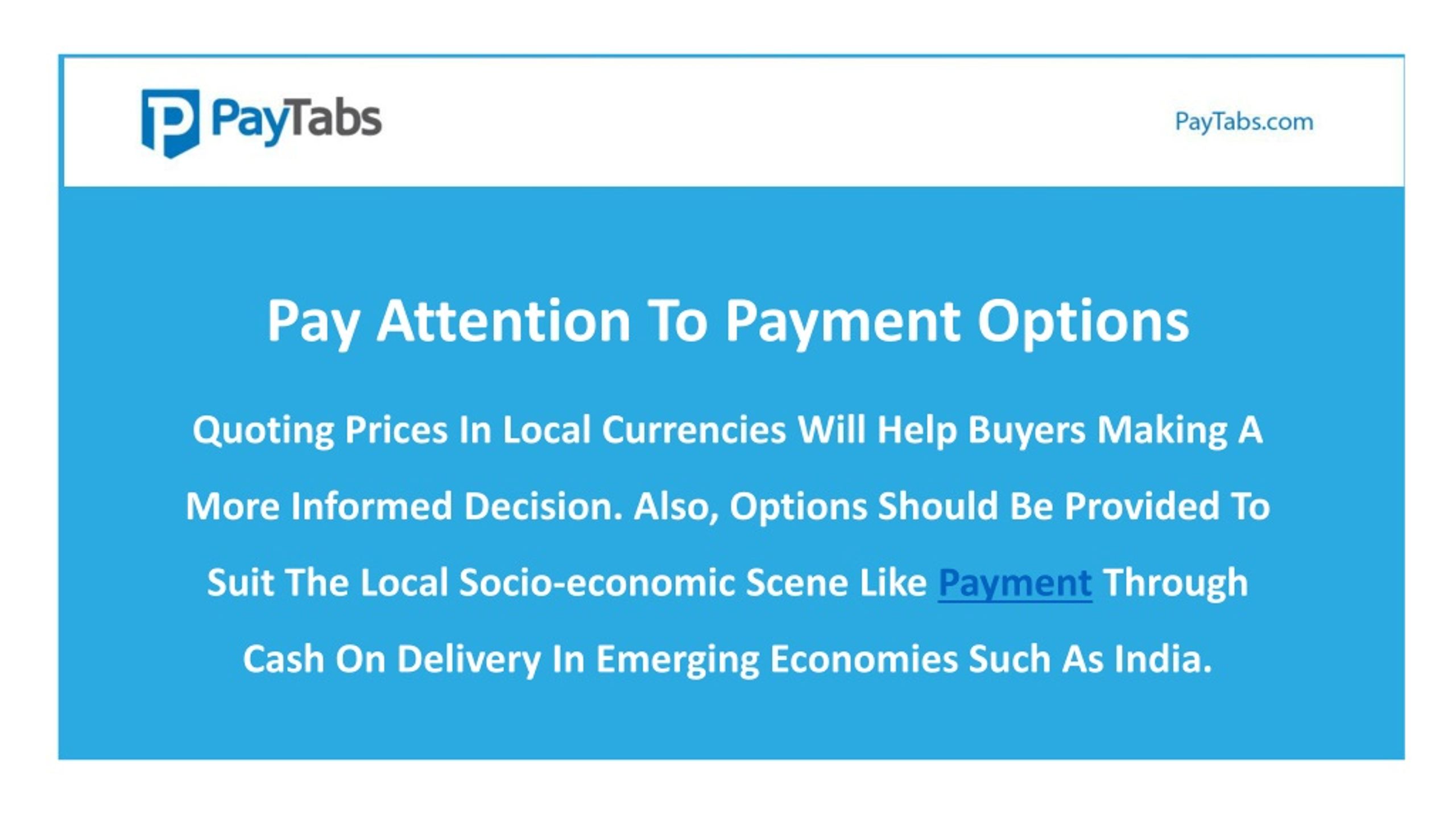 PayTabs

PayTabs.com

Pay Attention To Payment Options

Quoting Prices In Local Currencies Will Help Buyers Making A More Informed Decision. Also, Options Should Be Provided To Suit The Local Socio-economic Scene Like Payment Through Cash On Delivery In Emerging Economies Such As India.